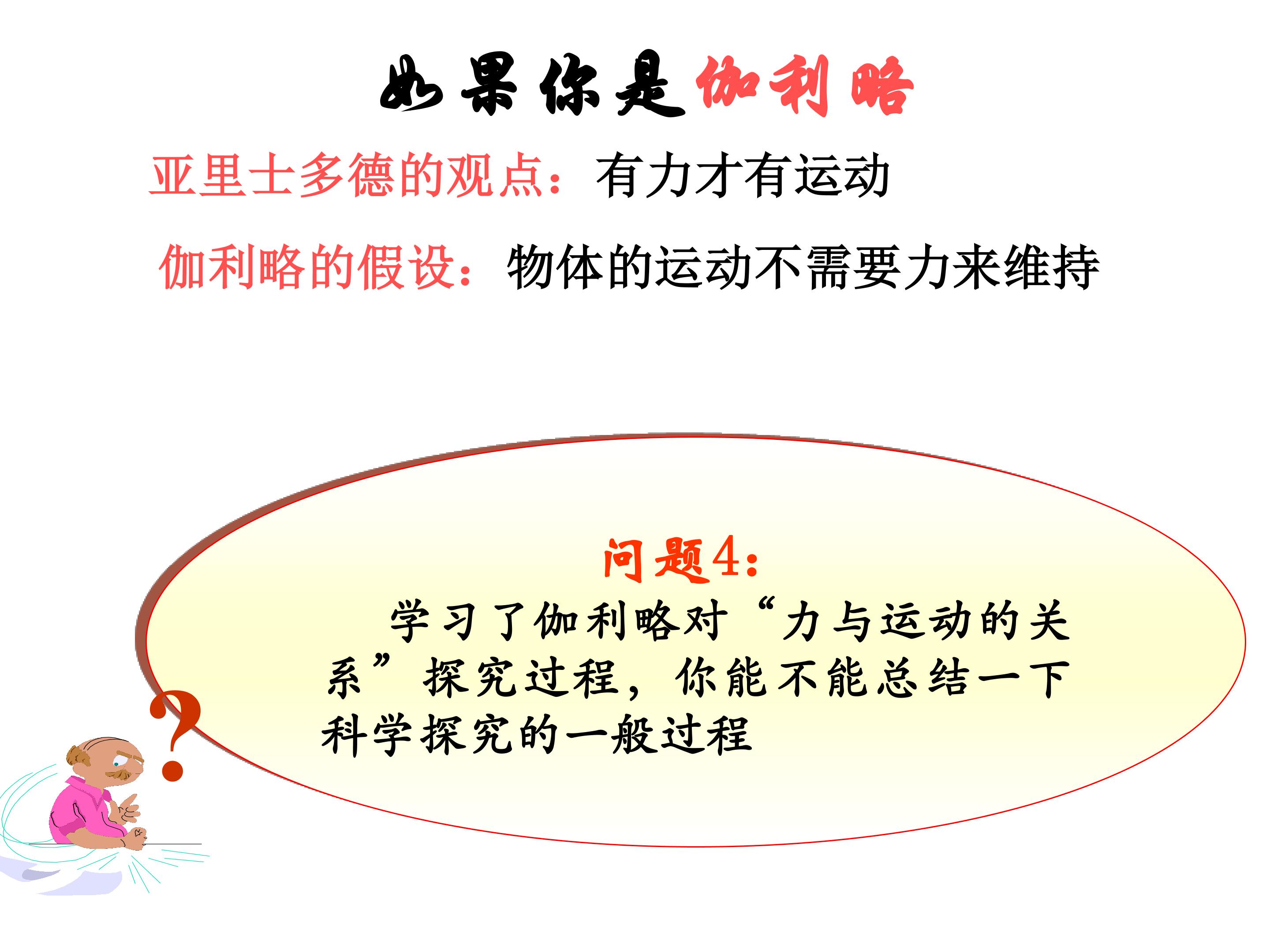 如果你是伽利略

亚里士多德的观点：有力才有运动

伽利略的假设：物体的运动不需要力来维持

问题4:

学习了伽利略对“力与运动的关系”探究过程，你能不能总结一下科学探究的一般过程

?